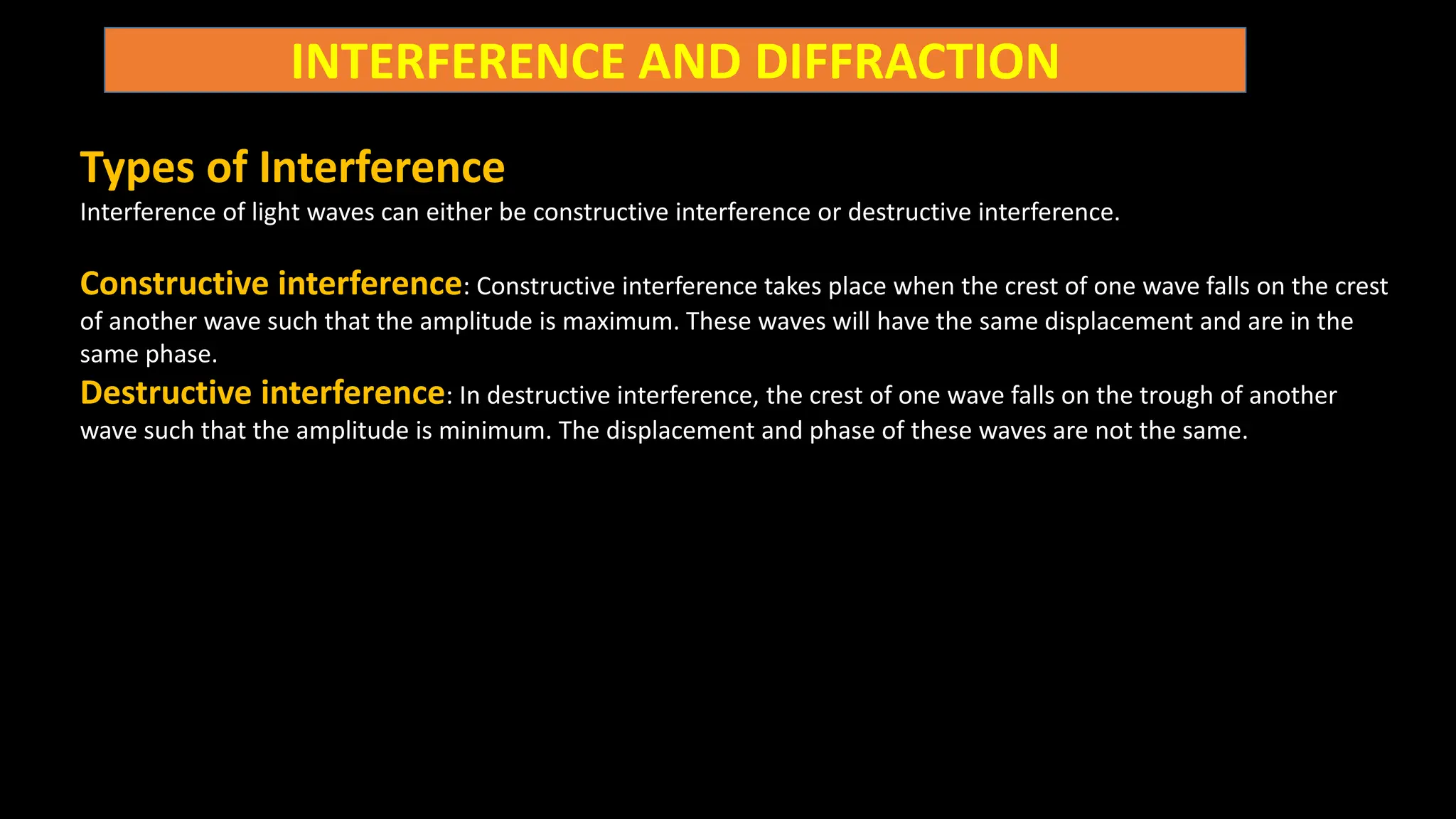 INTERFERENCE AND DIFFRACTION

Types of Interference
Interference of light waves can either be constructive interference or destructive interference.

Constructive interference: Constructive interference takes place when the crest of one wave falls on the crest of another wave such that the amplitude is maximum. These waves will have the same displacement and are in the same phase.
Destructive interference: In destructive interference, the crest of one wave falls on the trough of another wave such that the amplitude is minimum. The displacement and phase of these waves are not the same.